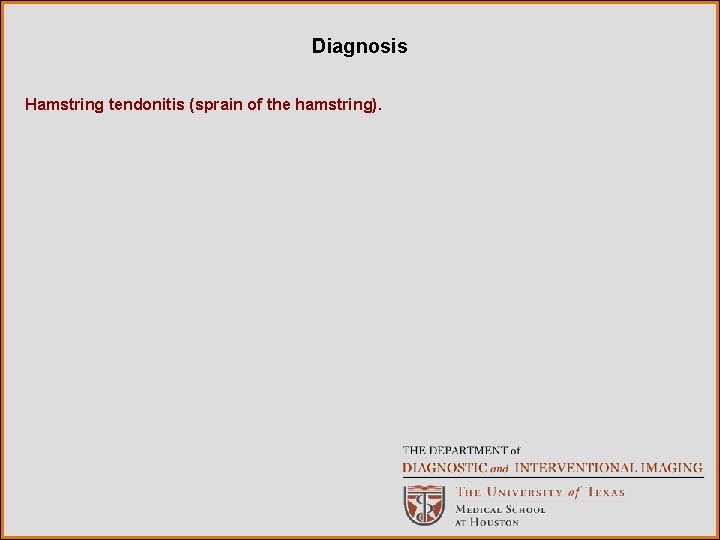 Diagnosis

Hamstring tendonitis (sprain of the hamstring).

THE DEPARTMENT of
DIAGNOSTIC and INTERVENTIONAL IMAGING

THE UNIVERSITY of TEXAS
MEDICAL SCHOOL
AT HOUSTON